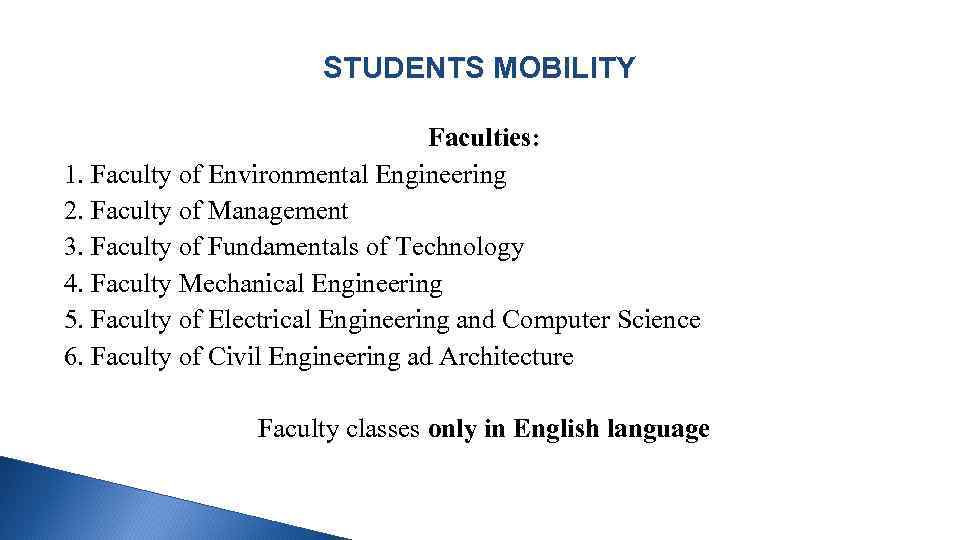 STUDENTS MOBILITY

Faculties:
1. Faculty of Environmental Engineering
2. Faculty of Management
3. Faculty of Fundamentals of Technology
4. Faculty Mechanical Engineering
5. Faculty of Electrical Engineering and Computer Science
6. Faculty of Civil Engineering ad Architecture

Faculty classes only in English language